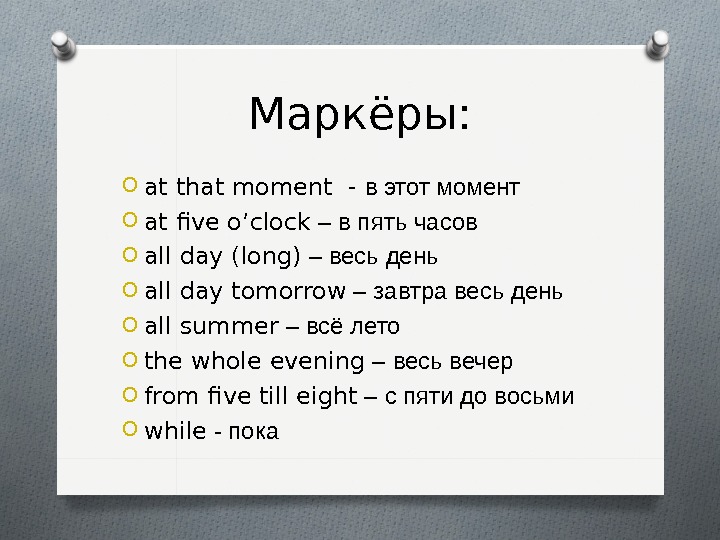 Маркёры:

at that moment - в этот момент
at five o’clock – в пять часов
all day (long) – весь день
all day tomorrow – завтра весь день
all summer – всё лето
the whole evening – весь вечер
from five till eight – с пяти до восьми
while - пока